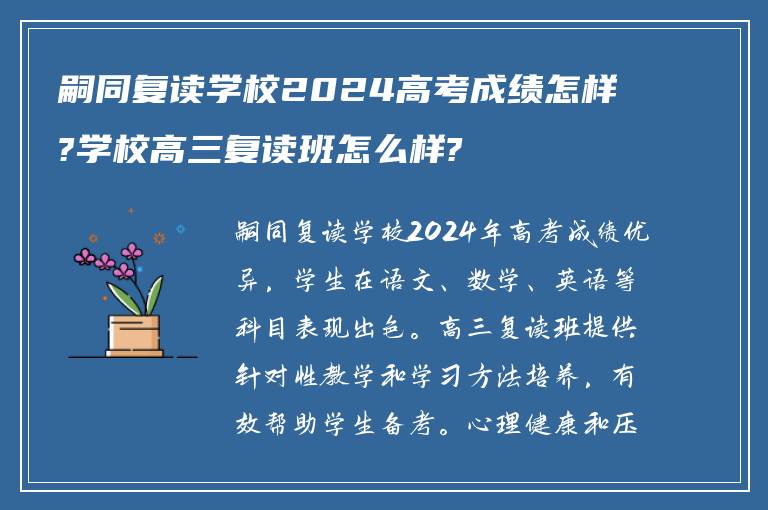 嗣同复读学校2024高考成绩怎样?学校高三复读班怎么样?

嗣同复读学校2024年高考成绩优异，学生在语文、数学、英语等科目表现出色。高三复读班提供针对性教学和学习方法培养，有效帮助学生备考。心理健康和压